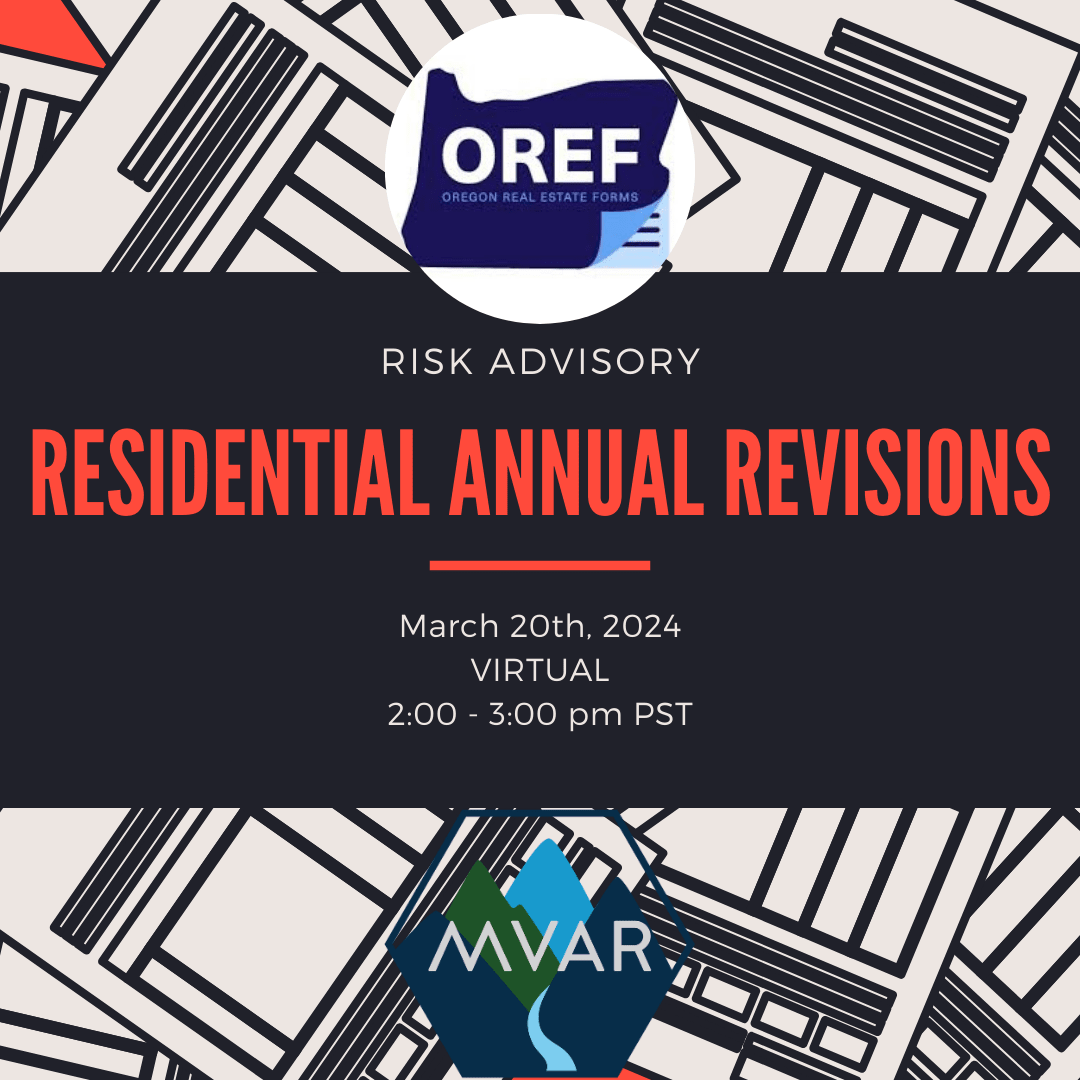 OREF
OREGON REAL ESTATE FORMS

RISK ADVISORY

RESIDENTIAL ANNUAL REVISIONS

March 20th, 2024
VIRTUAL
2:00 - 3:00 pm PST

MVAR